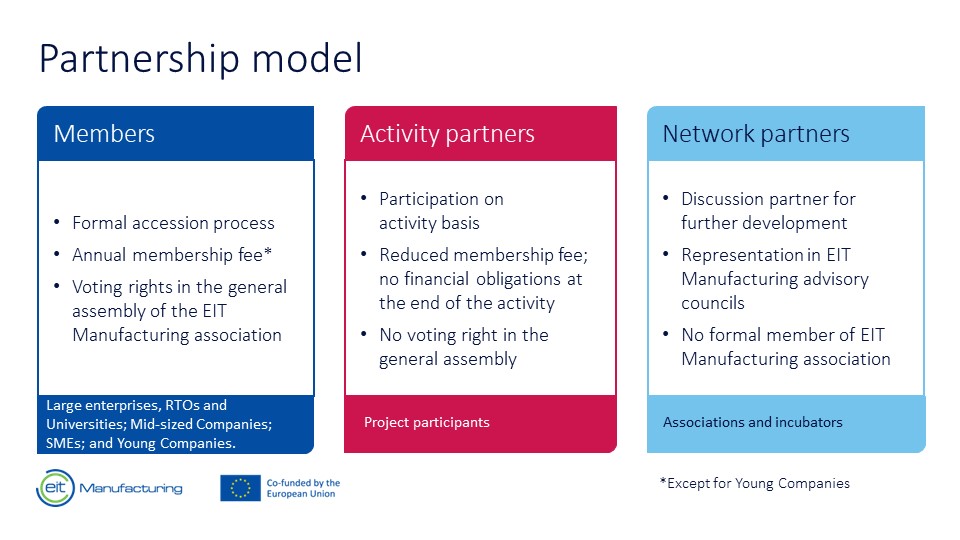 Partnership model

Members

• Formal accession process
• Annual membership fee*
• Voting rights in the general assembly of the EIT Manufacturing association

Large enterprises, RTOs and Universities; Mid-sized Companies; SMEs; and Young Companies.

Activity partners

• Participation on activity basis
• Reduced membership fee; no financial obligations at the end of the activity
• No voting right in the general assembly

Project participants

Network partners

• Discussion partner for further development
• Representation in EIT Manufacturing advisory councils
• No formal member of EIT Manufacturing association

Associations and incubators

eit Manufacturing

Co-funded by the European Union

*Except for Young Companies